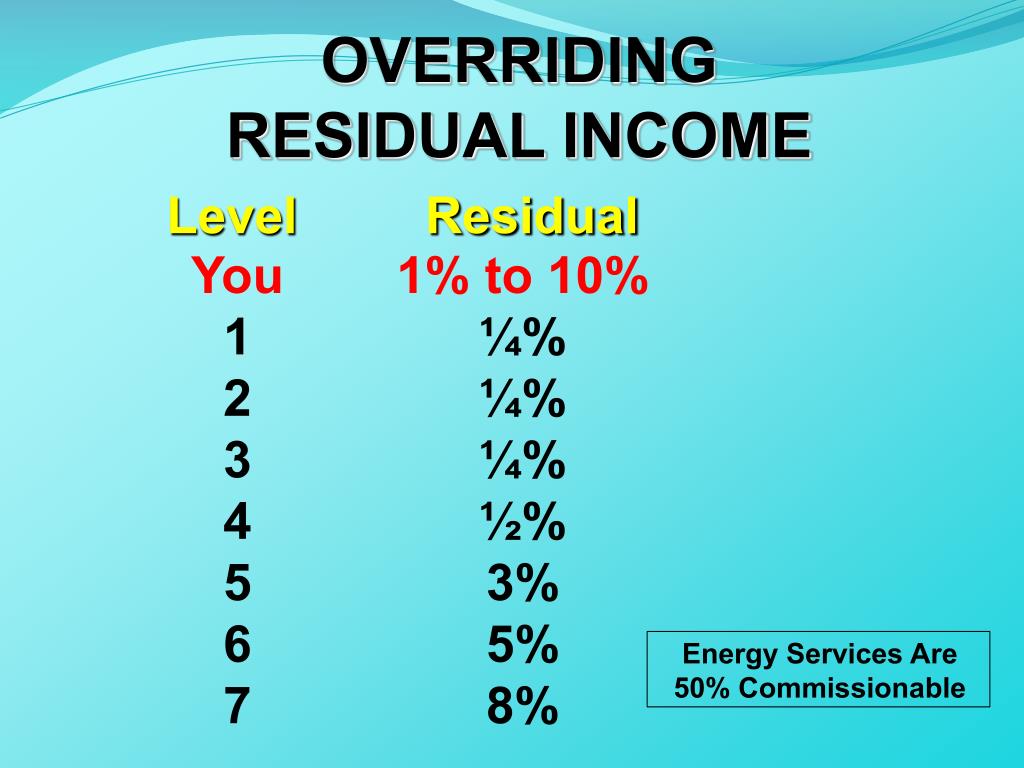 OVERRIDING RESIDUAL INCOME

| Level | Residual |
|---|---|
| You | 1% to 10% |
| 1 | ¼% |
| 2 | ¼% |
| 3 | ¼% |
| 4 | ½% |
| 5 | 3% |
| 6 | 5% |
| 7 | 8% |

Energy Services Are 50% Commissionable